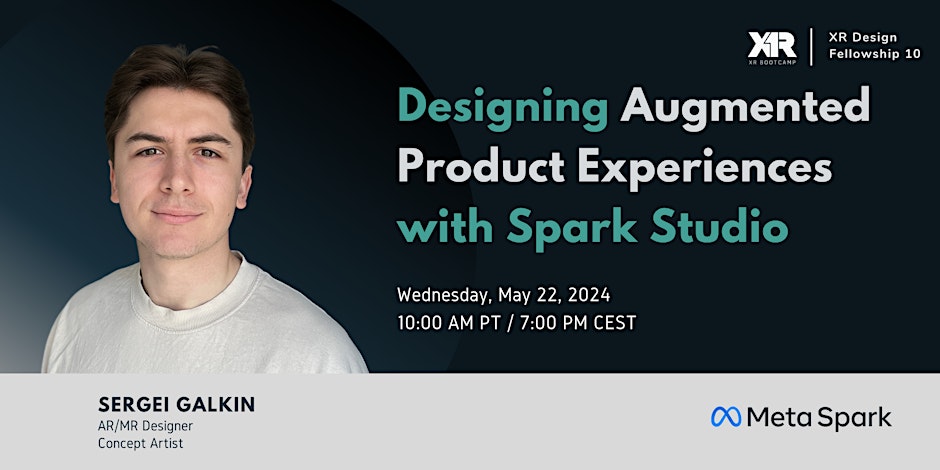 XR
XR BOOTCAMP

XR Design
Fellowship 10

Designing Augmented Product Experiences with Spark Studio

Wednesday, May 22, 2024
10:00 AM PT / 7:00 PM CEST

SERGEI GALKIN
AR/MR Designer
Concept Artist

Meta Spark